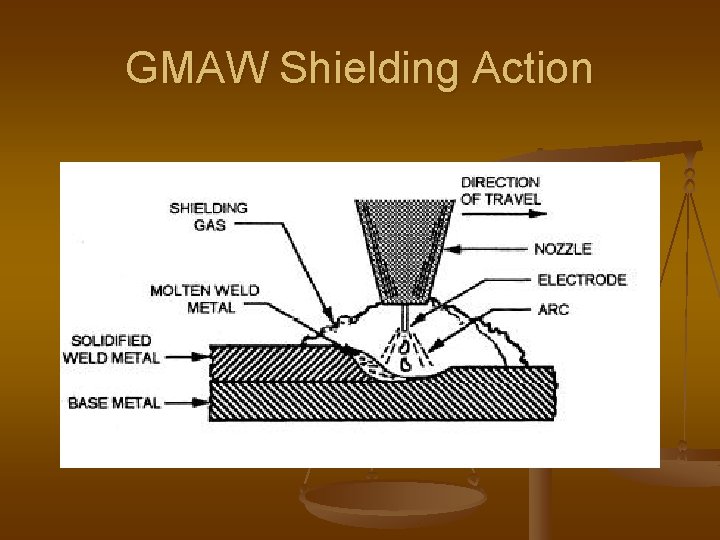 GMAW Shielding Action

DIRECTION OF TRAVEL

SHIELDING GAS

NOZZLE

ELECTRODE

MOLTEN WELD METAL

ARC

SOLIDIFIED WELD METAL

BASE METAL